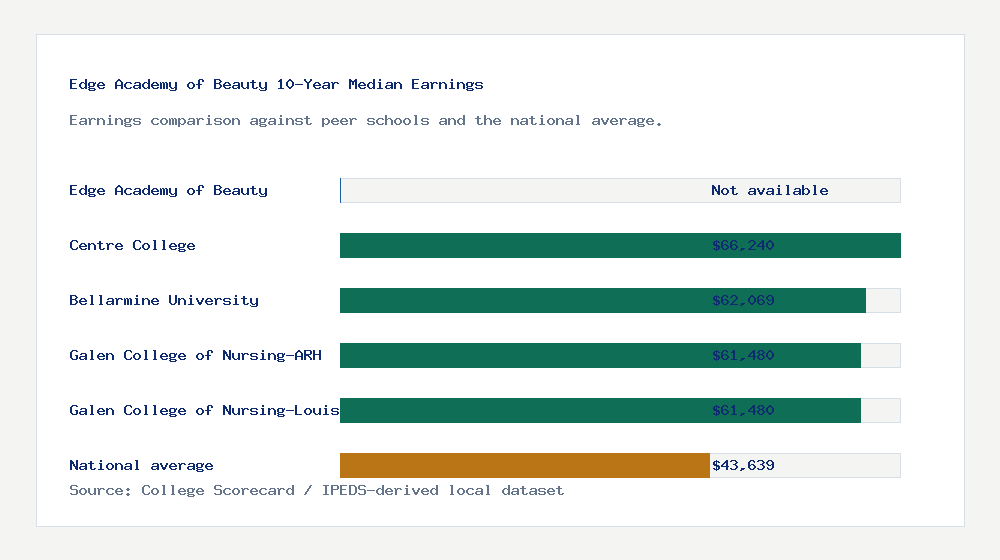 Edge Academy of Beauty 10-Year Median Earnings

Earnings comparison against peer schools and the national average.

Edge Academy of Beauty
Not available

Centre College
$66,240

Bellarmine University
$62,069

Galen College of Nursing-ARH
$61,480

Galen College of Nursing-Louis
$61,480

National average
$43,639

Source: College Scorecard / IPEDS-derived local dataset